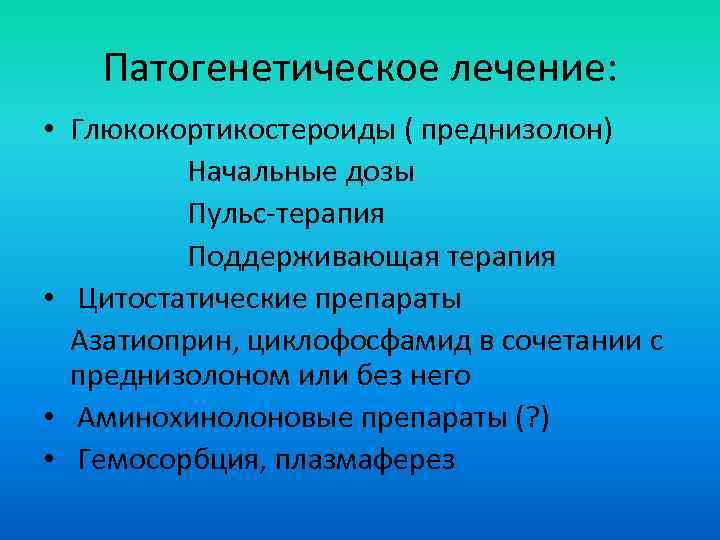 Патогенетическое лечение:

• Глюкокортикостероиды ( преднизолон)

Начальные дозы

Пульс-терапия

Поддерживающая терапия

• Цитостатические препараты

Азатиоприн, циклофосфамид в сочетании с преднизолоном или без него

• Аминохинолоновые препараты (?)

• Гемосорбция, плазмаферез